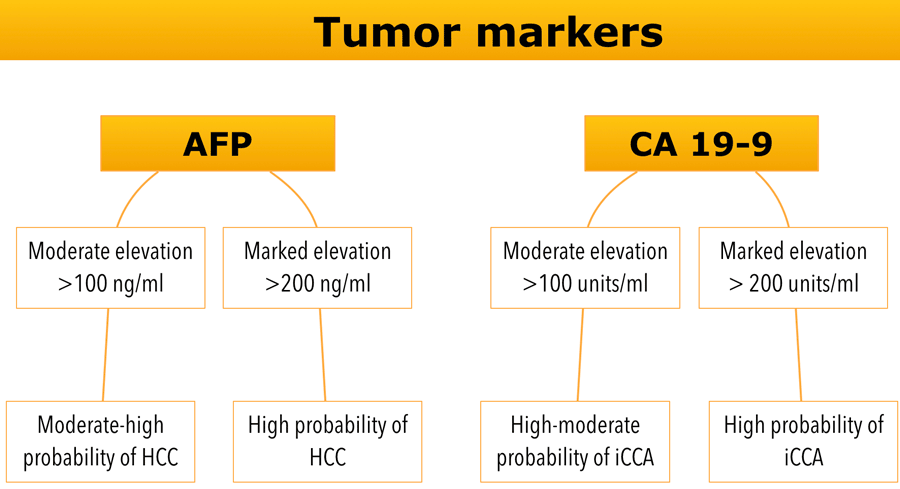 Tumor markers

AFP

Moderate elevation >100 ng/ml

Marked elevation >200 ng/ml

Moderate-high probability of HCC

High probability of HCC

CA 19-9

Moderate elevation >100 units/ml

Marked elevation > 200 units/ml

High-moderate probability of iCCA

High probability of iCCA